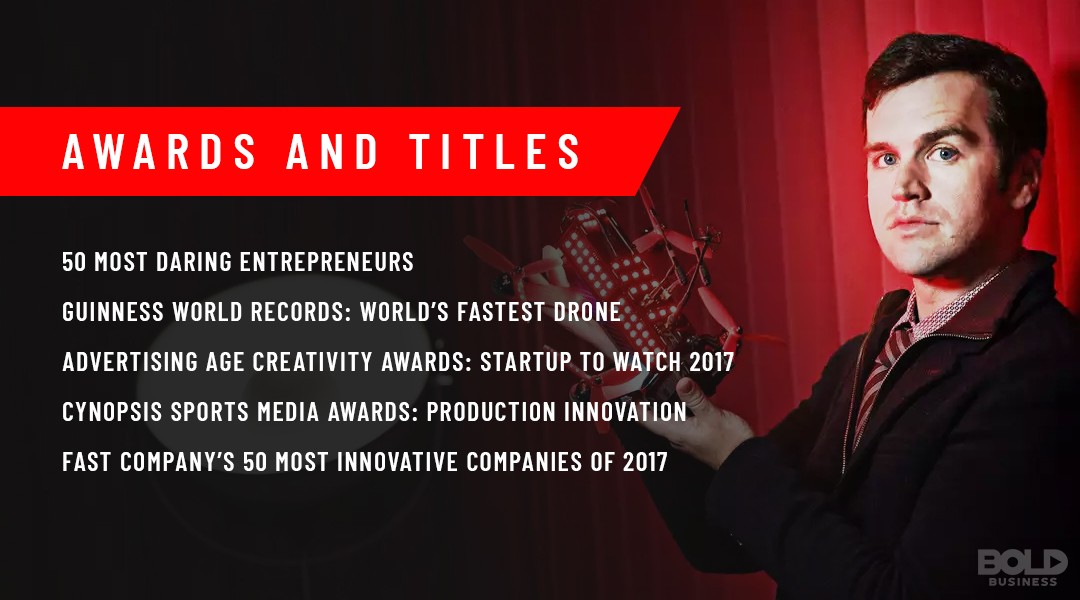 AWARDS AND TITLES

50 MOST DARING ENTREPRENEURS

GUINNESS WORLD RECORDS: WORLD'S FASTEST DRONE

ADVERTISING AGE CREATIVITY AWARDS: STARTUP TO WATCH 2017

CYNOPSIS SPORTS MEDIA AWARDS: PRODUCTION INNOVATION

FAST COMPANY'S 50 MOST INNOVATIVE COMPANIES OF 2017

BOLD BUSINESS